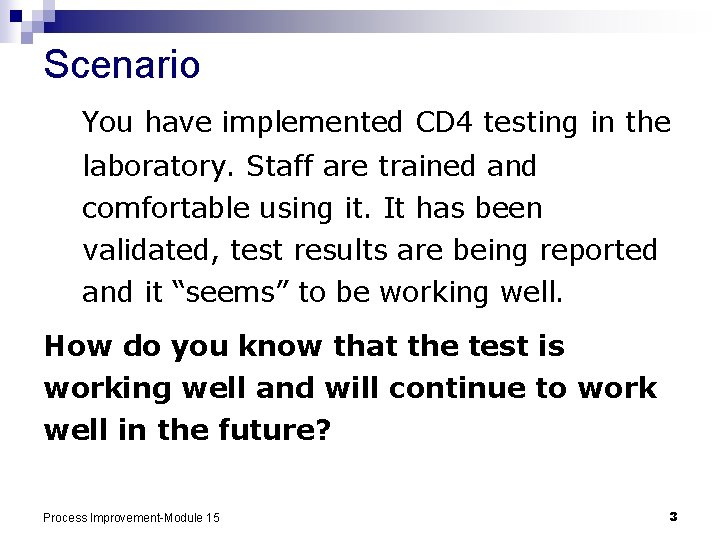 Scenario

You have implemented CD4 testing in the laboratory. Staff are trained and comfortable using it. It has been validated, test results are being reported and it “seems” to be working well.

How do you know that the test is working well and will continue to work well in the future?

Process Improvement-Module 15

3